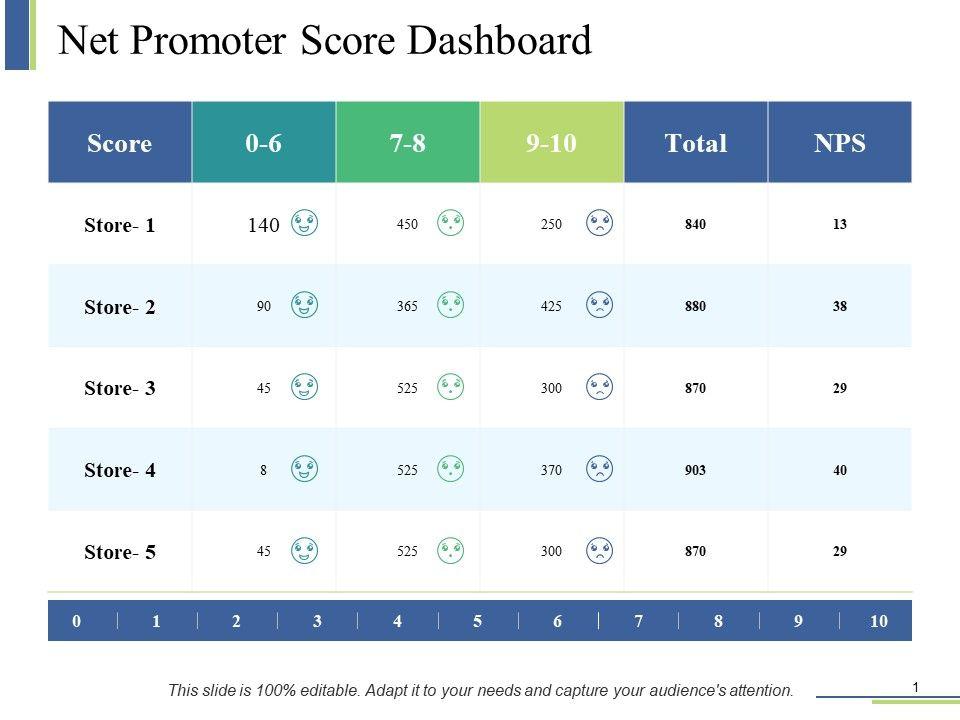 Net Promoter Score Dashboard

| Score | 0-6 | 7-8 | 9-10 | Total | NPS |
|---|---|---|---|---|---|
| Store- 1 | 140 | 450 | 250 | 840 | 13 |
| Store- 2 | 90 | 365 | 425 | 880 | 38 |
| Store- 3 | 45 | 525 | 300 | 870 | 29 |
| Store- 4 | 8 | 525 | 370 | 903 | 40 |
| Store- 5 | 45 | 525 | 300 | 870 | 29 |

0 1 2 3 4 5 6 7 8 9 10

This slide is 100% editable. Adapt it to your needs and capture your audience's attention.

1